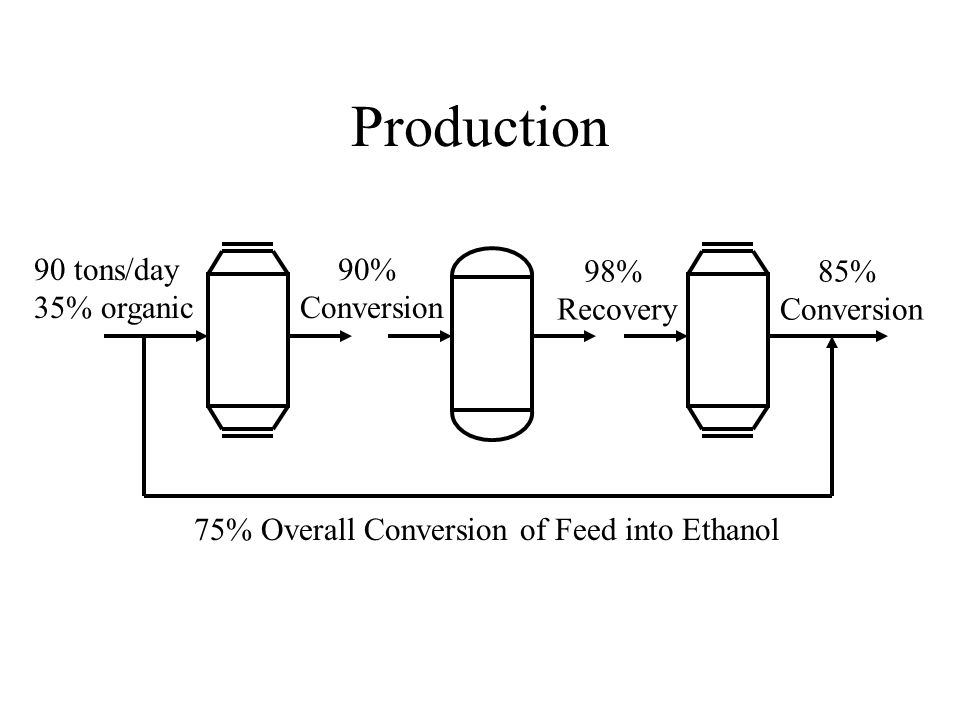 Production

90 tons/day
35% organic

90%
Conversion

98%
Recovery

85%
Conversion

75% Overall Conversion of Feed into Ethanol